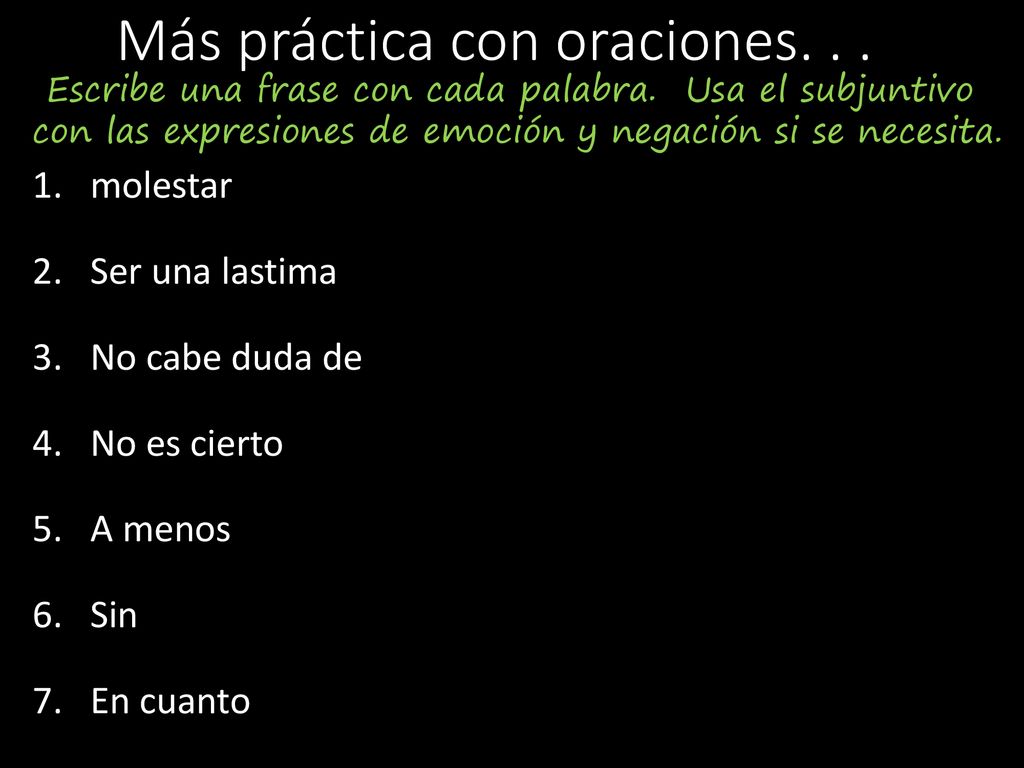 Más práctica con oraciones. . .

Escribe una frase con cada palabra. Usa el subjuntivo con las expresiones de emoción y negación si se necesita.

1. molestar
2. Ser una lastima
3. No cabe duda de
4. No es cierto
5. A menos
6. Sin
7. En cuanto